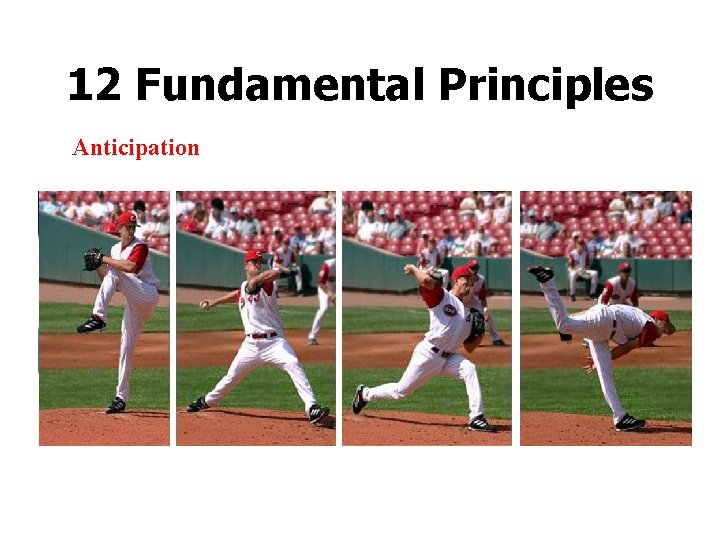 12 Fundamental Principles

Anticipation